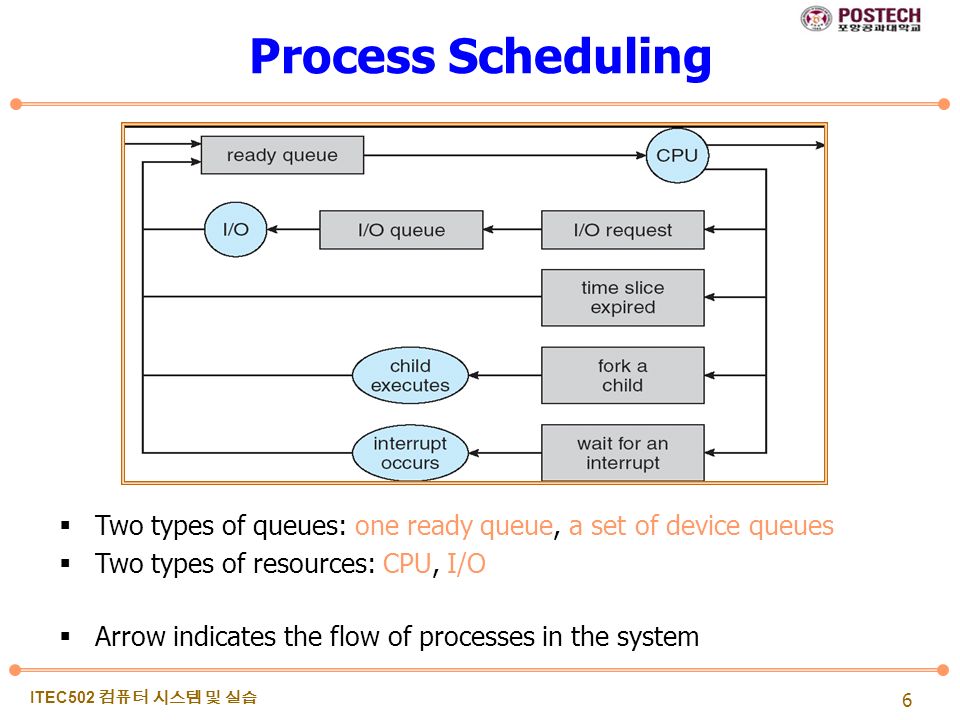 POSTECH
포항공과대학교

Process Scheduling

ready queue
CPU
I/O
I/O queue
I/O request
time slice expired
child executes
fork a child
interrupt occurs
wait for an interrupt

▪ Two types of queues: one ready queue, a set of device queues
▪ Two types of resources: CPU, I/O

▪ Arrow indicates the flow of processes in the system

ITEC502 컴퓨터 시스템 및 실습
6